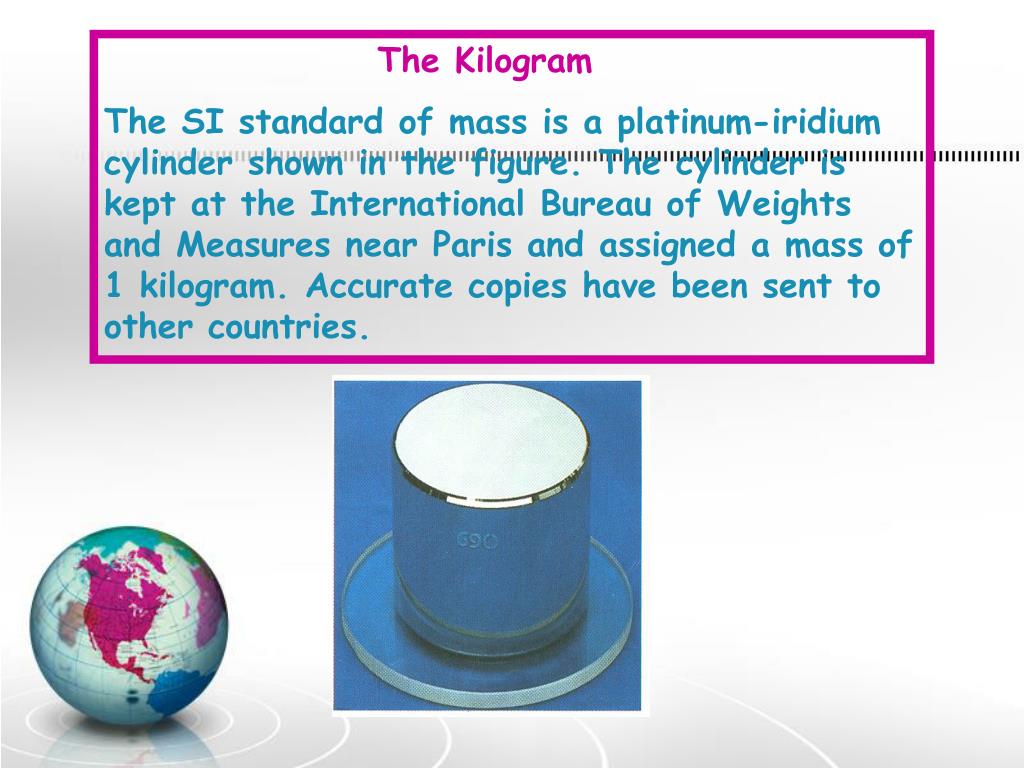 The Kilogram

The SI standard of mass is a platinum-iridium cylinder shown in the figure. The cylinder is kept at the International Bureau of Weights and Measures near Paris and assigned a mass of 1 kilogram. Accurate copies have been sent to other countries.

690